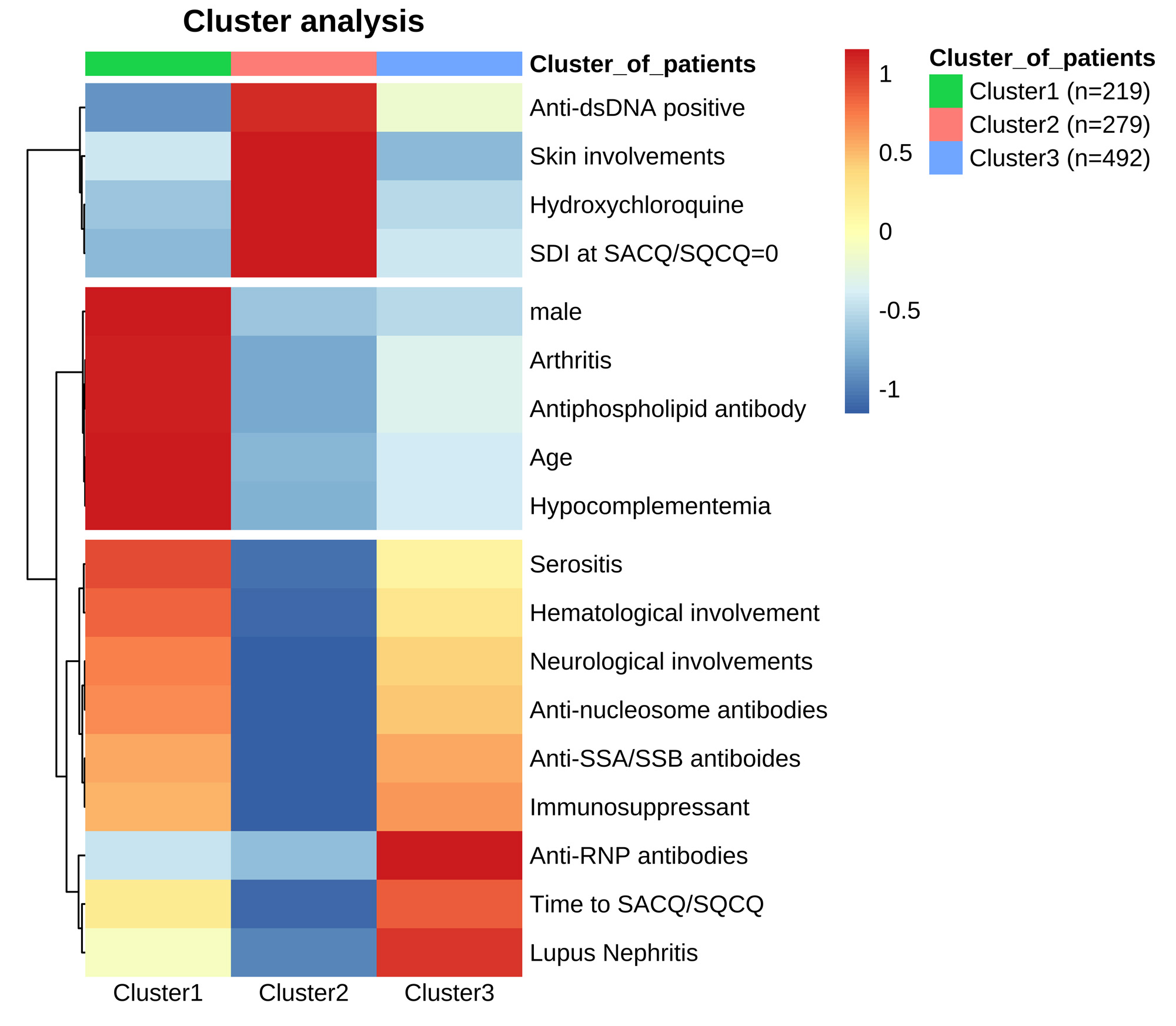 Cluster analysis

Cluster_of_patients
Anti-dsDNA positive
Skin involvements
Hydroxychloroquine
SDI at SACQ/SQCQ=0
male
Arthritis
Antiphospholipid antibody
Age
Hypocomplementemia
Serositis
Hematological involvement
Neurological involvements
Anti-nucleosome antibodies
Anti-SSA/SSB antiboides
Immunosuppressant
Anti-RNP antibodies
Time to SACQ/SQCQ
Lupus Nephritis

Cluster1 Cluster2 Cluster3

1
0.5
0
-0.5
-1

Cluster_of_patients
Cluster1 (n=219)
Cluster2 (n=279)
Cluster3 (n=492)